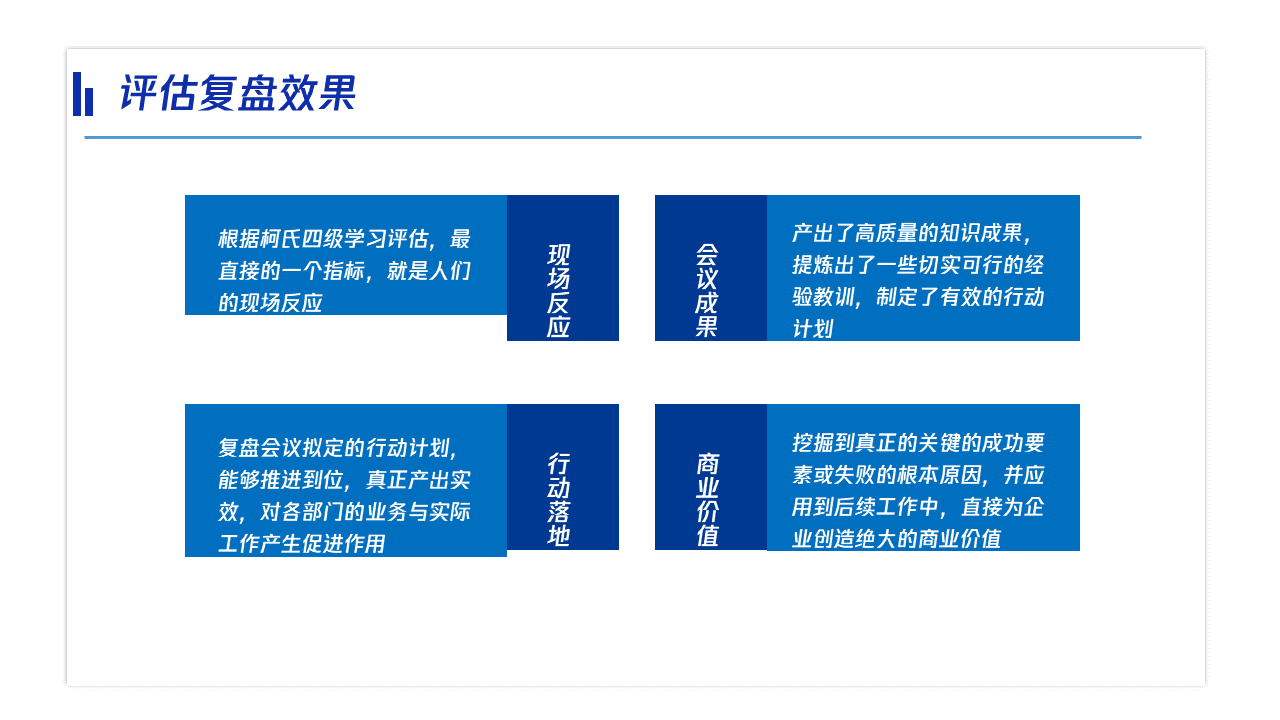 评估复盘效果

根据柯氏四级学习评估，最直接的一个指标，就是人们的现场反应

现场反应

会议成果

产出了高质量的知识成果，提炼出了一些切实可行的经验教训，制定了有效的行动计划

复盘会议拟定的行动计划，能够推进到位，真正产出实效，对各部门的业务与实际工作产生促进作用

行动落地

商业价值

挖掘到真正的关键的成功要素或失败的根本原因，并应用到后续工作中，直接为企业创造绝大的商业价值